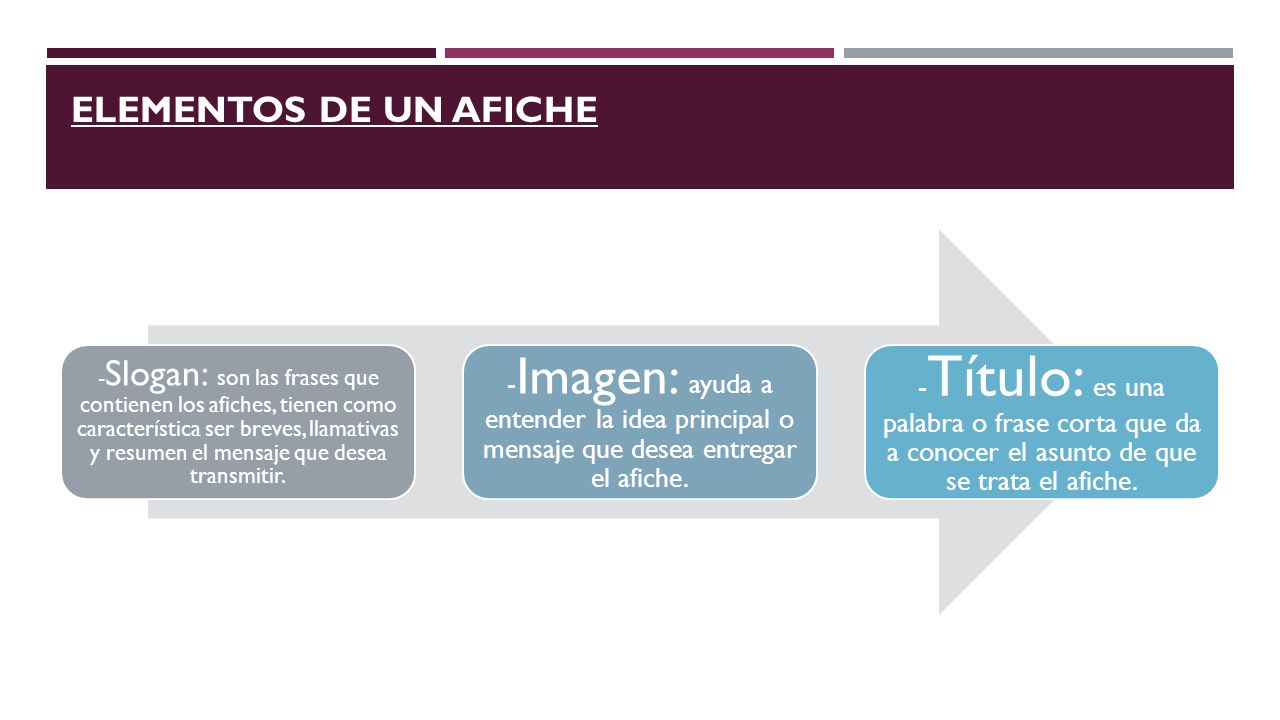 ELEMENTOS DE UN AFICHE

-Slogan: son las frases que contienen los afiches, tienen como característica ser breves, llamativas y resumen el mensaje que desea transmitir.

-Imagen: ayuda a entender la idea principal o mensaje que desea entregar el afiche.

- Título: es una palabra o frase corta que da a conocer el asunto de que se trata el afiche.